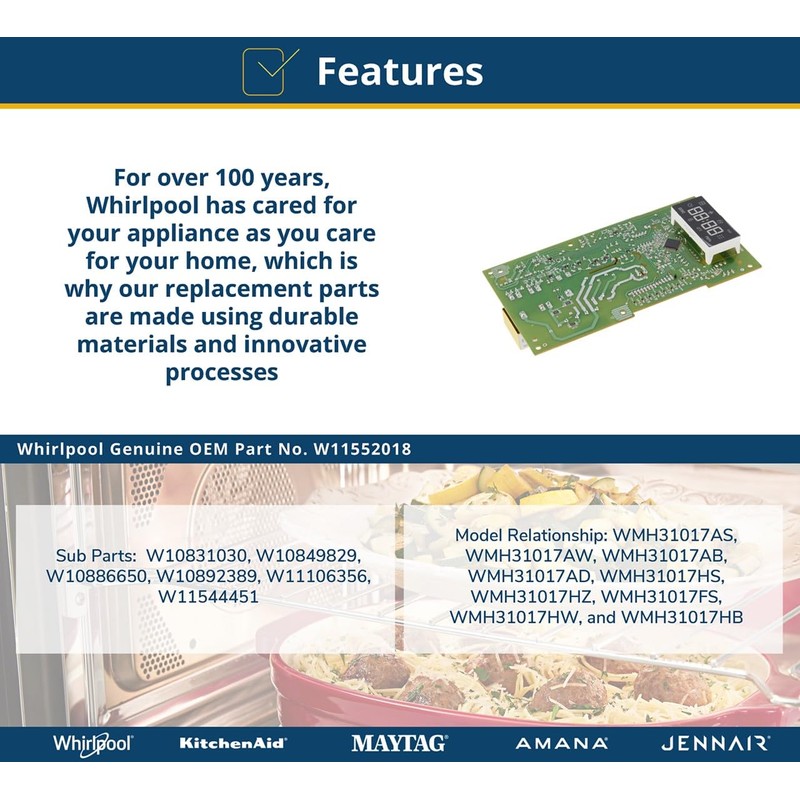 Features

For over 100 years, Whirlpool has cared for your appliance as you care for your home, which is why our replacement parts are made using durable materials and innovative processes

Whirlpool Genuine OEM Part No. W11552018

Sub Parts: W10831030, W10849829, W10886650, W10892389, W11106356, W11544451

Model Relationship: WMH31017AS, WMH31017AW, WMH31017AB, WMH31017AD, WMH31017HS, WMH31017HZ, WMH31017FS, WMH31017HW, and WMH31017HB

Whirlpool KitchenAid MAYTAG AMANA JENNAIR